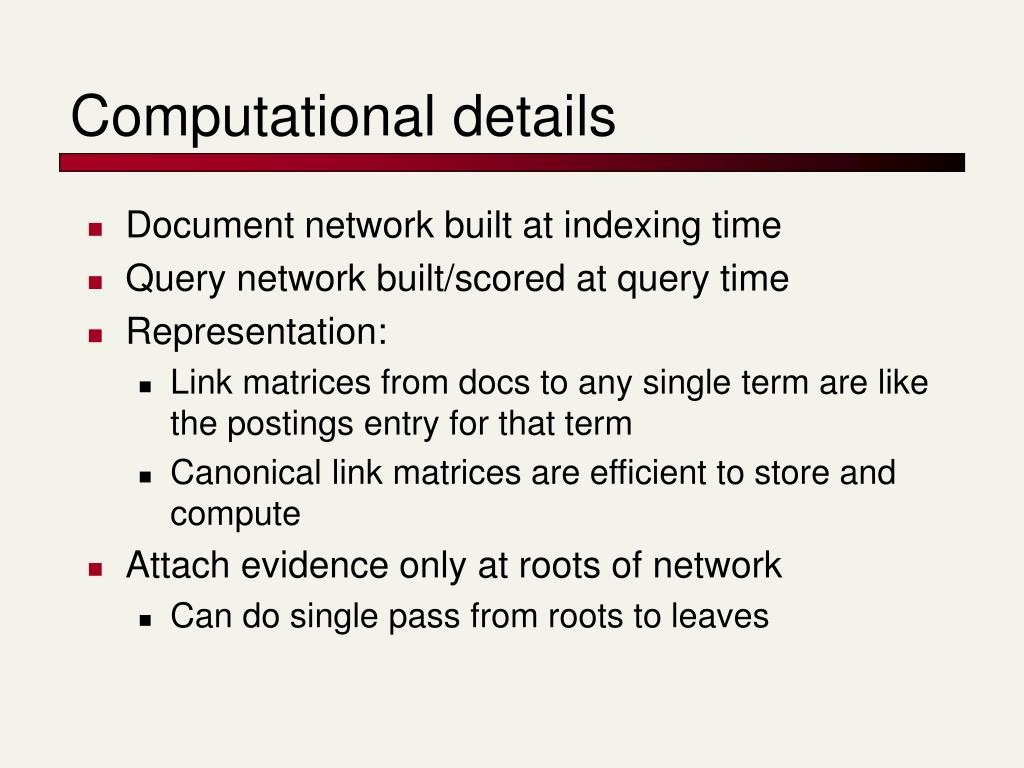 Computational details

- Document network built at indexing time
- Query network built/scored at query time
- Representation:
  - Link matrices from docs to any single term are like the postings entry for that term
  - Canonical link matrices are efficient to store and compute
- Attach evidence only at roots of network
  - Can do single pass from roots to leaves